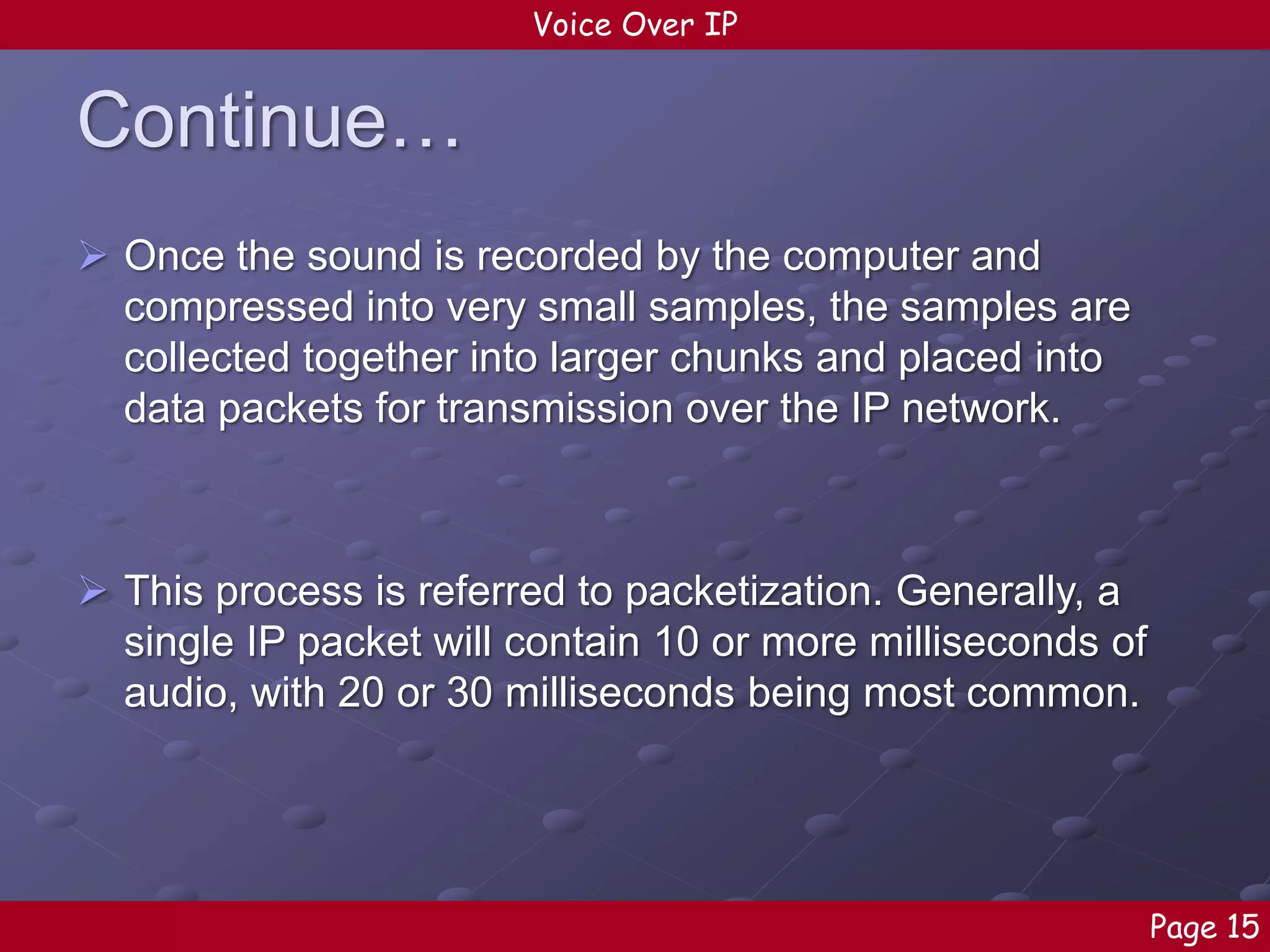 Voice Over IP

Continue…

➢ Once the sound is recorded by the computer and compressed into very small samples, the samples are collected together into larger chunks and placed into data packets for transmission over the IP network.

➢ This process is referred to packetization. Generally, a single IP packet will contain 10 or more milliseconds of audio, with 20 or 30 milliseconds being most common.

Page 15